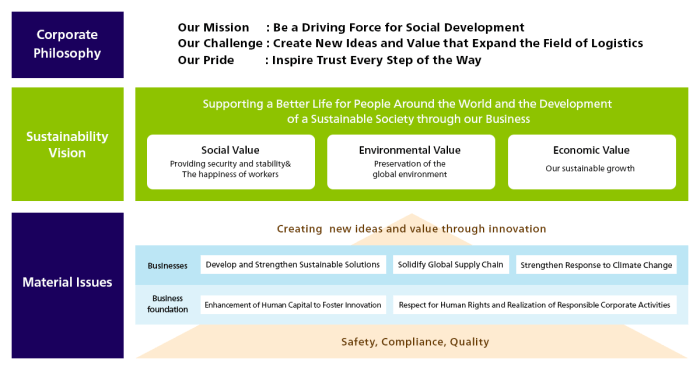 Corporate Philosophy

Our Mission : Be a Driving Force for Social Development
Our Challenge : Create New Ideas and Value that Expand the Field of Logistics
Our Pride : Inspire Trust Every Step of the Way

Sustainability Vision

Supporting a Better Life for People Around the World and the Development of a Sustainable Society through our Business

Social Value
Providing security and stability& The happiness of workers

Environmental Value
Preservation of the global environment

Economic Value
Our sustainable growth

Material Issues

Creating new ideas and value through innovation

Businesses
Develop and Strengthen Sustainable Solutions
Solidify Global Supply Chain
Strengthen Response to Climate Change

Business foundation
Enhancement of Human Capital to Foster Innovation
Respect for Human Rights and Realization of Responsible Corporate Activities

Safety, Compliance, Quality